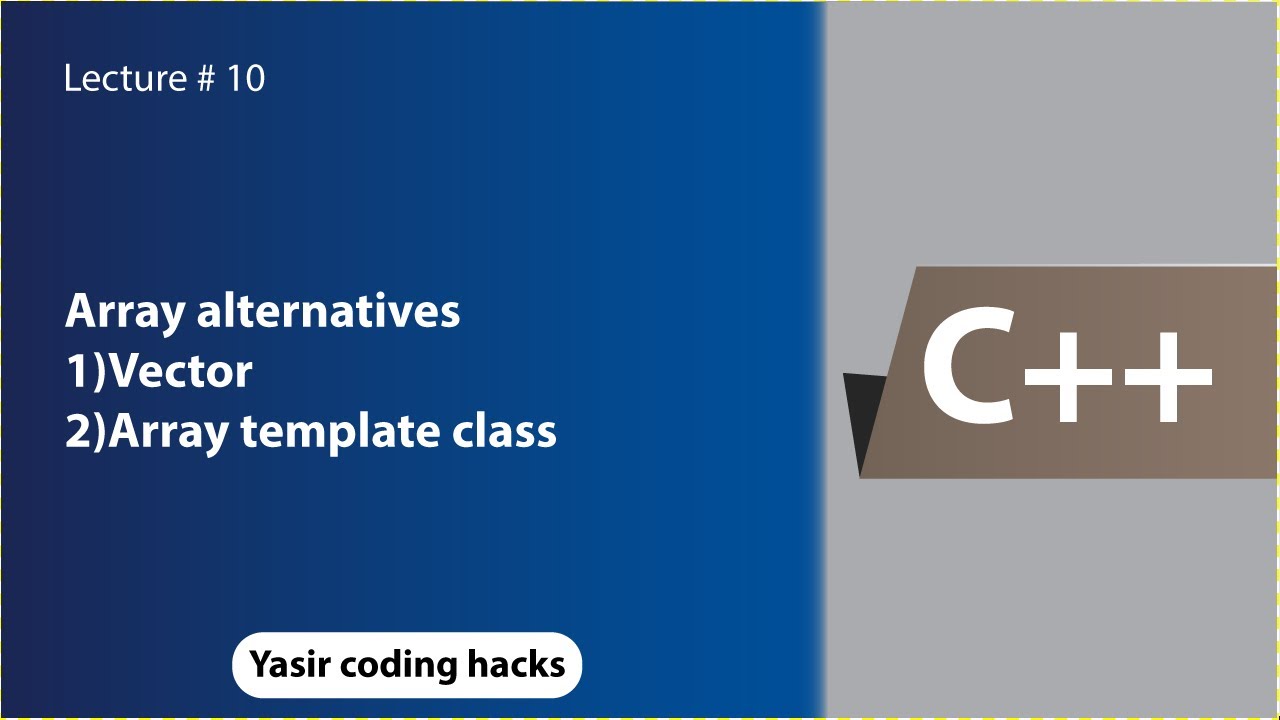 Lecture # 10

Array alternatives
1)Vector
2)Array template class

C++

Yasir coding hacks